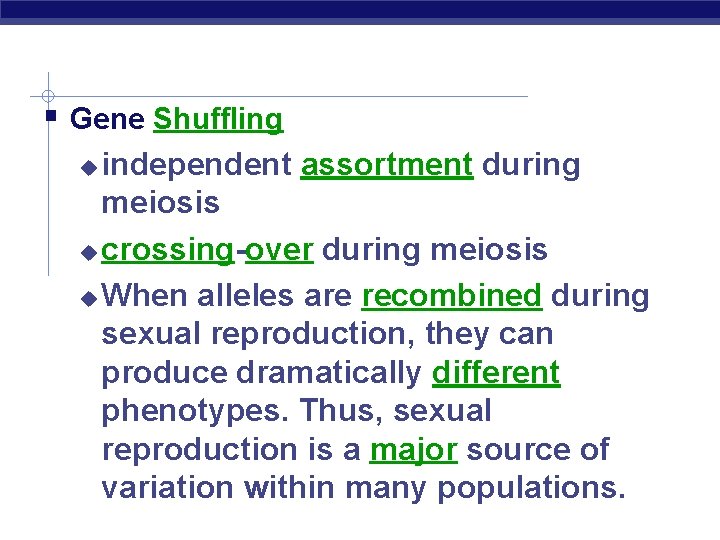 Gene Shuffling

independent assortment during meiosis

crossing-over during meiosis

When alleles are recombined during sexual reproduction, they can produce dramatically different phenotypes. Thus, sexual reproduction is a major source of variation within many populations.